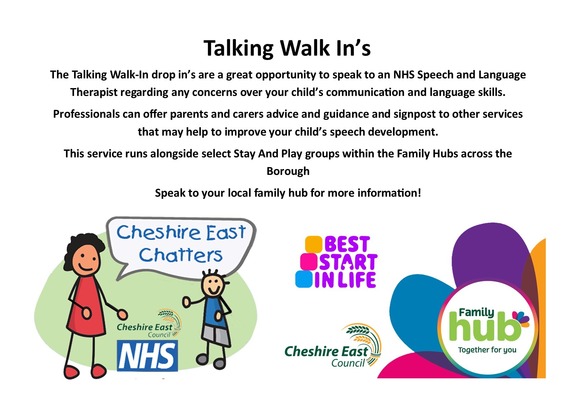 Talking Walk In's

The Talking Walk-In drop in's are a great opportunity to speak to an NHS Speech and Language Therapist regarding any concerns over your child's communication and language skills.

Professionals can offer parents and carers advice and guidance and signpost to other services that may help to improve your child's speech development.

This service runs alongside select Stay And Play groups within the Family Hubs across the Borough

Speak to your local family hub for more information!

Cheshire East Chatters

Cheshire East Council

NHS

BEST START IN LIFE

Cheshire East Council

Family hub

Together for you